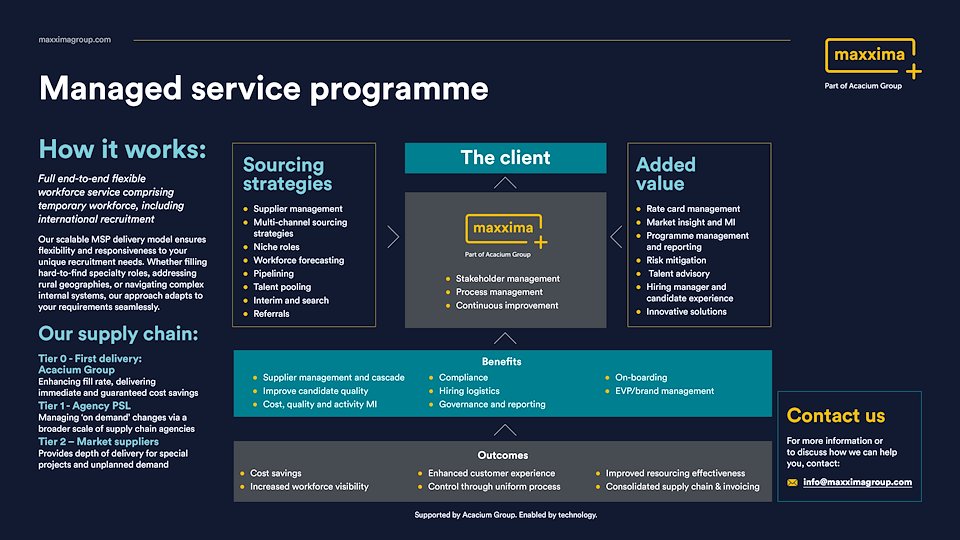 maxximagroup.com

maxxima
Part of Acacium Group

Managed service programme

How it works:

Full end-to-end flexible workforce service comprising temporary workforce, including international recruitment

Our scalable MSP delivery model ensures flexibility and responsiveness to your unique recruitment needs. Whether filling hard-to-find specialty roles, addressing rural geographies, or navigating complex internal systems, our approach adapts to your requirements seamlessly.

Our supply chain:

Tier 0 - First delivery: Acacium Group
Enhancing fill rate, delivering immediate and guaranteed cost savings

Tier 1 - Agency PSL
Managing 'on demand' changes via a broader scale of supply chain agencies

Tier 2 – Market suppliers
Provides depth of delivery for special projects and unplanned demand

Sourcing strategies
- Supplier management
- Multi-channel sourcing strategies
- Niche roles
- Workforce forecasting
- Pipelining
- Talent pooling
- Interim and search
- Referrals

The client

maxxima
Part of Acacium Group
- Stakeholder management
- Process management
- Continuous improvement

Added value
- Rate card management
- Market insight and MI
- Programme management and reporting
- Risk mitigation
- Talent advisory
- Hiring manager and candidate experience
- Innovative solutions

Benefits
- Supplier management and cascade
- Improve candidate quality
- Cost, quality and activity MI
- Compliance
- Hiring logistics
- Governance and reporting
- On-boarding
- EVP/brand management

Outcomes
- Cost savings
- Increased workforce visibility
- Enhanced customer experience
- Control through uniform process
- Improved resourcing effectiveness
- Consolidated supply chain & invoicing

Contact us
For more information or to discuss how we can help you, contact:
info@maxximagroup.com

Supported by Acacium Group. Enabled by technology.